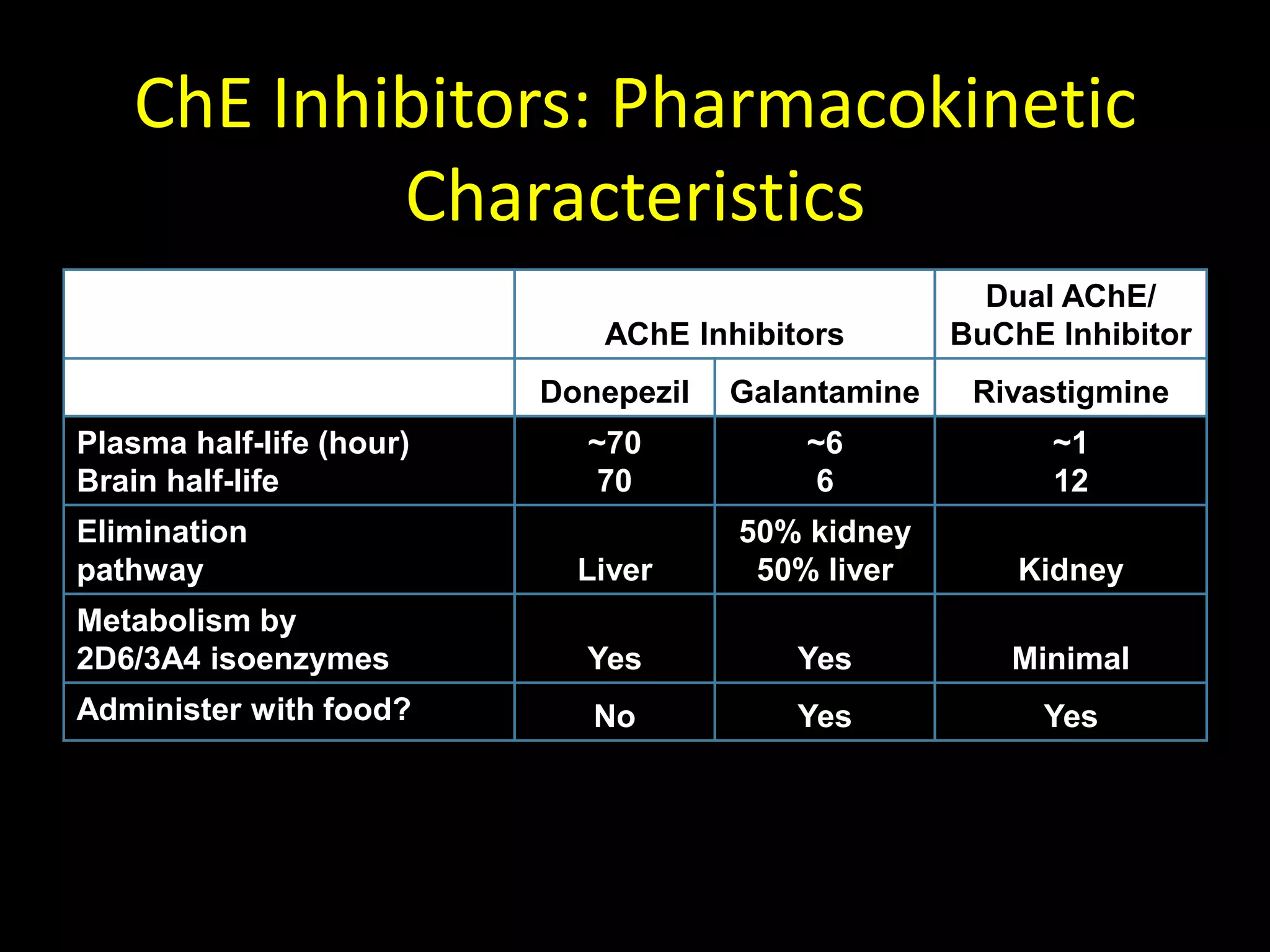 ChE Inhibitors: Pharmacokinetic Characteristics

| | AChE Inhibitors | | Dual AChE/ BuChE Inhibitor |
|---|---|---|---|
| | Donepezil | Galantamine | Rivastigmine |
| Plasma half-life (hour) Brain half-life | ~70 70 | ~6 6 | ~1 12 |
| Elimination pathway | Liver | 50% kidney 50% liver | Kidney |
| Metabolism by 2D6/3A4 isoenzymes | Yes | Yes | Minimal |
| Administer with food? | No | Yes | Yes |